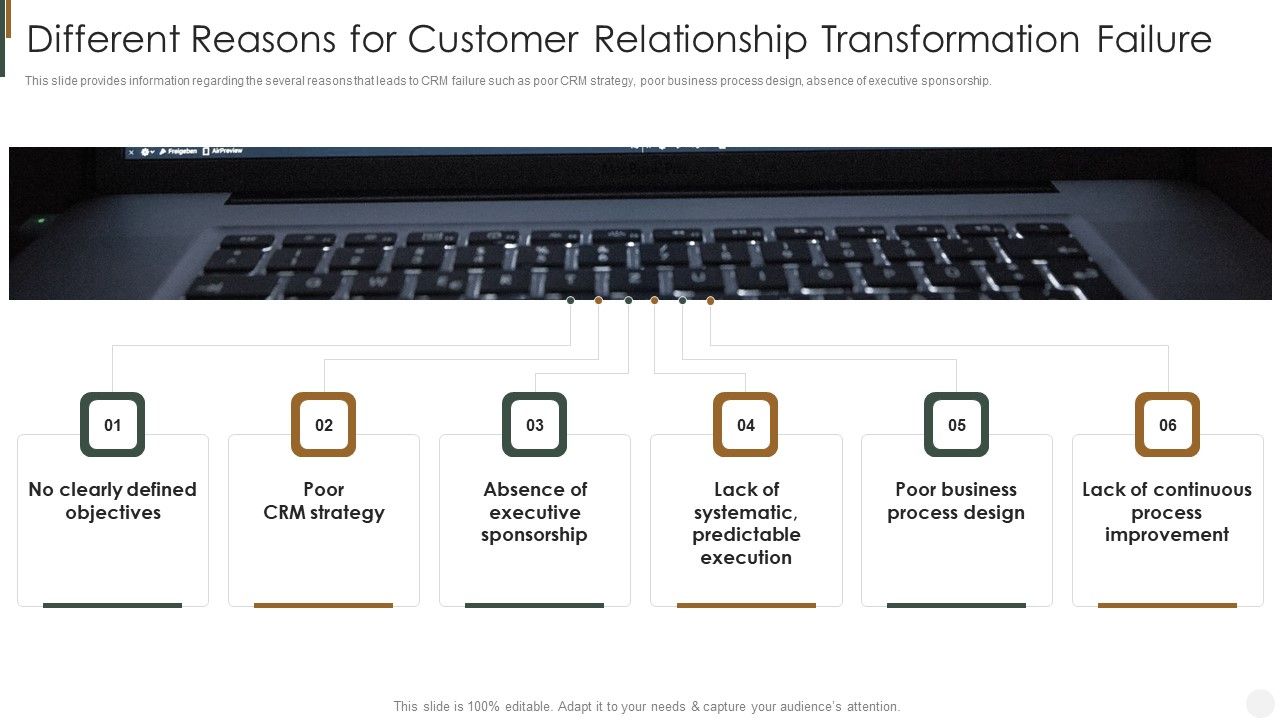 Different Reasons for Customer Relationship Transformation Failure

This slide provides information regarding the several reasons that leads to CRM failure such as poor CRM strategy, poor business process design, absence of executive sponsorship.

Freigeben AirPreview

01
No clearly defined objectives

02
Poor CRM strategy

03
Absence of executive sponsorship

04
Lack of systematic, predictable execution

05
Poor business process design

06
Lack of continuous process improvement

This slide is 100% editable. Adapt it to your needs & capture your audience's attention.